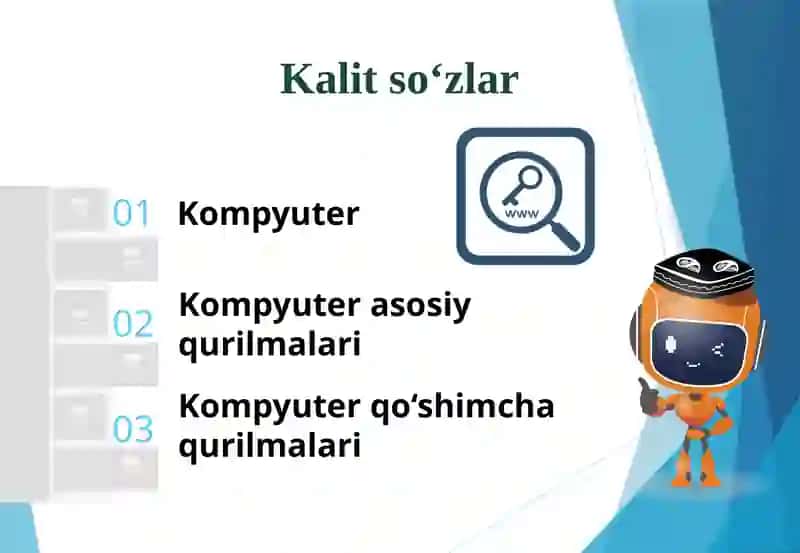 Kalit so‘zlar

www

01 Kompyuter

02 Kompyuter asosiy qurilmalari

03 Kompyuter qo‘shimcha qurilmalari